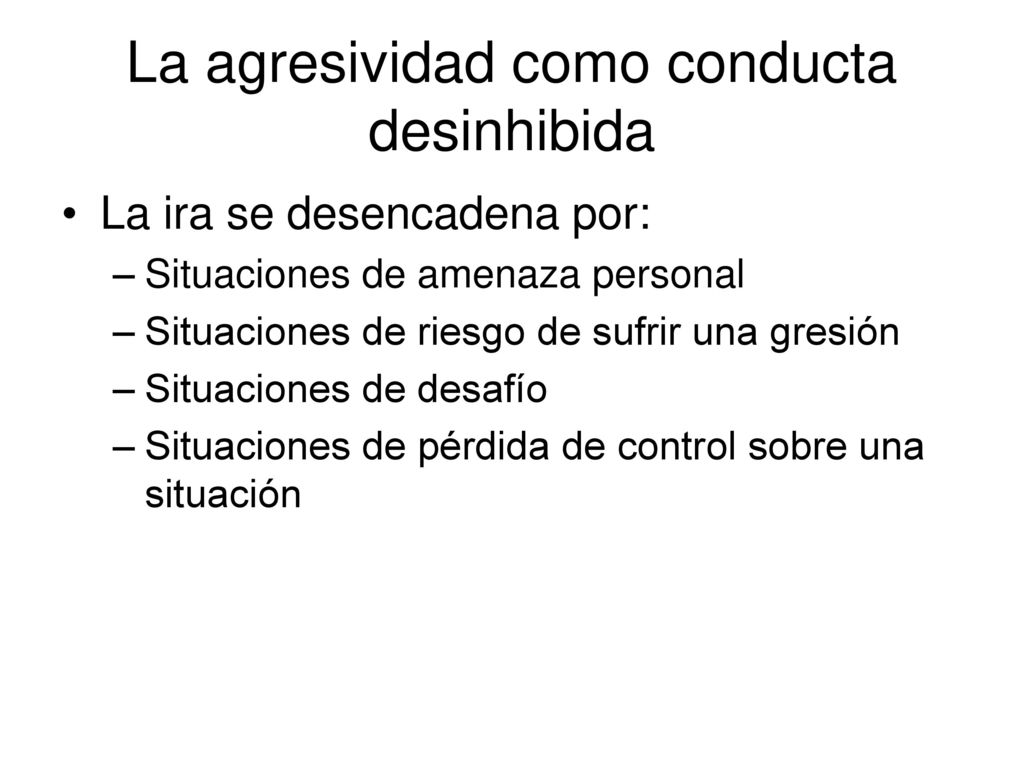 La agresividad como conducta desinhibida

• La ira se desencadena por:
– Situaciones de amenaza personal
– Situaciones de riesgo de sufrir una gresión
– Situaciones de desafío
– Situaciones de pérdida de control sobre una situación